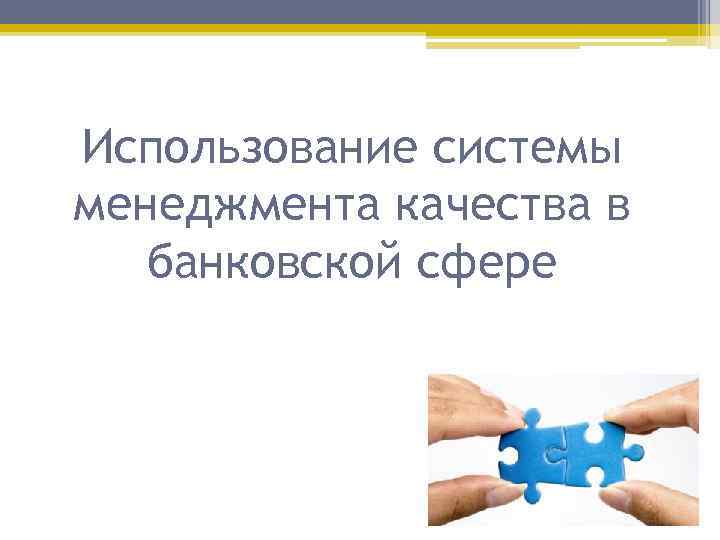 Использование системы менеджмента качества в банковской сфере